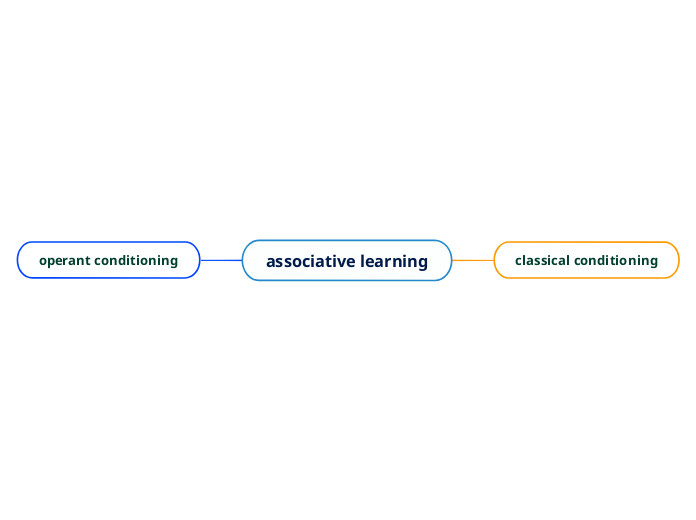 operant conditioning

associative learning

classical conditioning